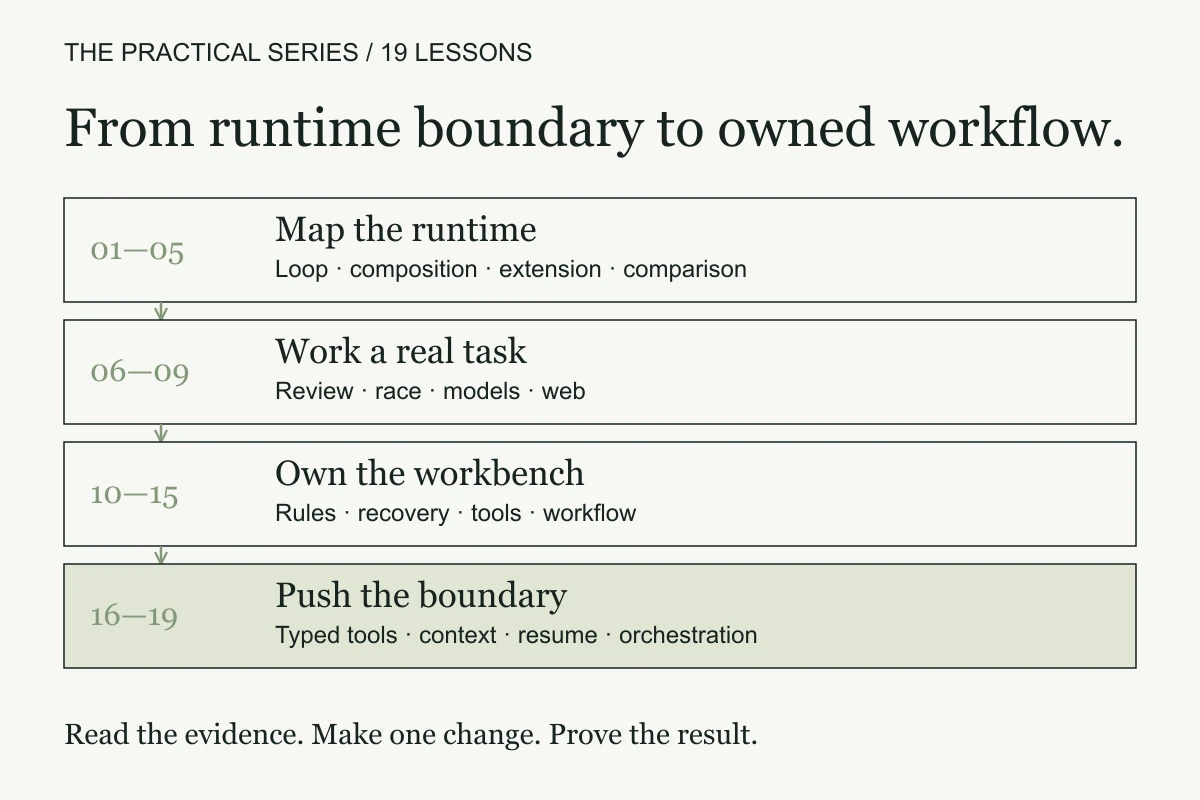 THE PRACTICAL SERIES / 19 LESSONS

From runtime boundary to owned workflow.

01—05

Map the runtime

Loop · composition · extension · comparison

06—09

Work a real task

Review · race · models · web

10—15

Own the workbench

Rules · recovery · tools · workflow

16—19

Push the boundary

Typed tools · context · resume · orchestration

Read the evidence. Make one change. Prove the result.